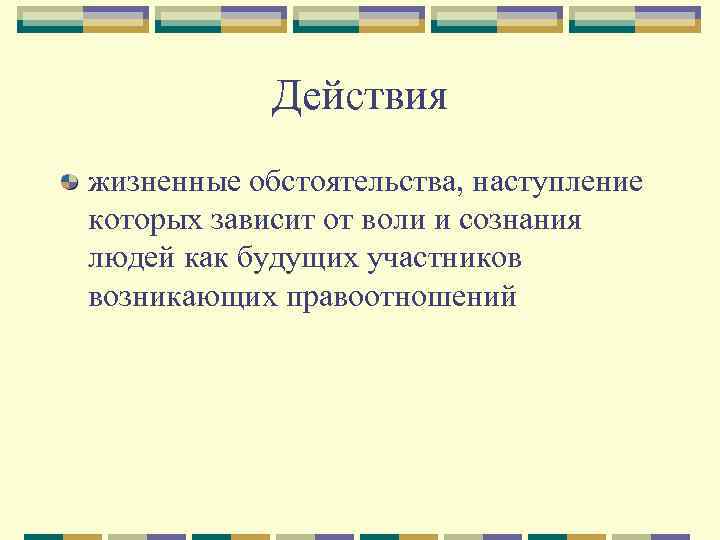 Действия

жизненные обстоятельства, наступление которых зависит от воли и сознания людей как будущих участников возникающих правоотношений